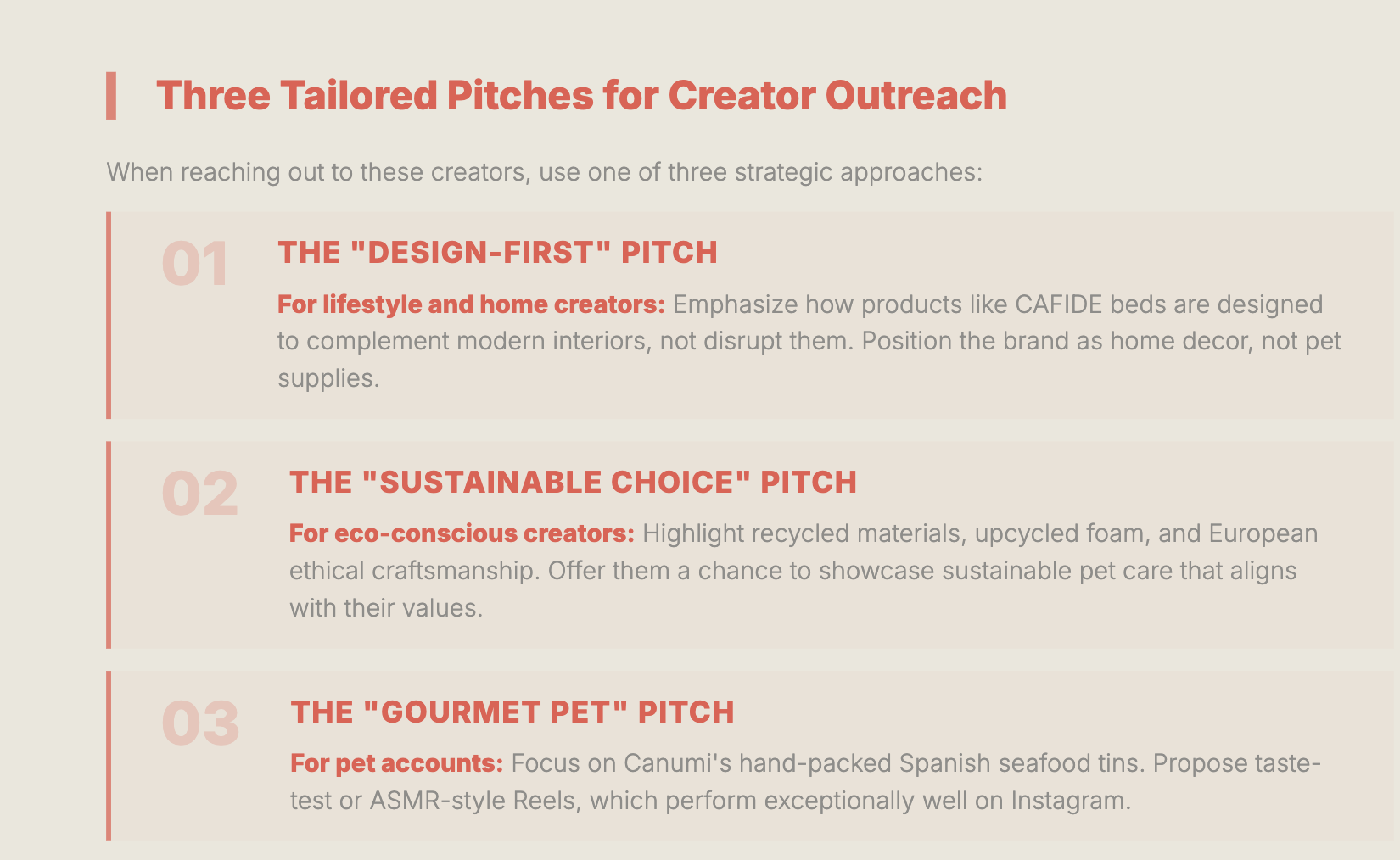 Three Tailored Pitches for Creator Outreach

When reaching out to these creators, use one of three strategic approaches:

01

THE "DESIGN-FIRST" PITCH

For lifestyle and home creators: Emphasize how products like CAFIDE beds are designed to complement modern interiors, not disrupt them. Position the brand as home decor, not pet supplies.

02

THE "SUSTAINABLE CHOICE" PITCH

For eco-conscious creators: Highlight recycled materials, upcycled foam, and European ethical craftsmanship. Offer them a chance to showcase sustainable pet care that aligns with their values.

03

THE "GOURMET PET" PITCH

For pet accounts: Focus on Canumi's hand-packed Spanish seafood tins. Propose taste-test or ASMR-style Reels, which perform exceptionally well on Instagram.